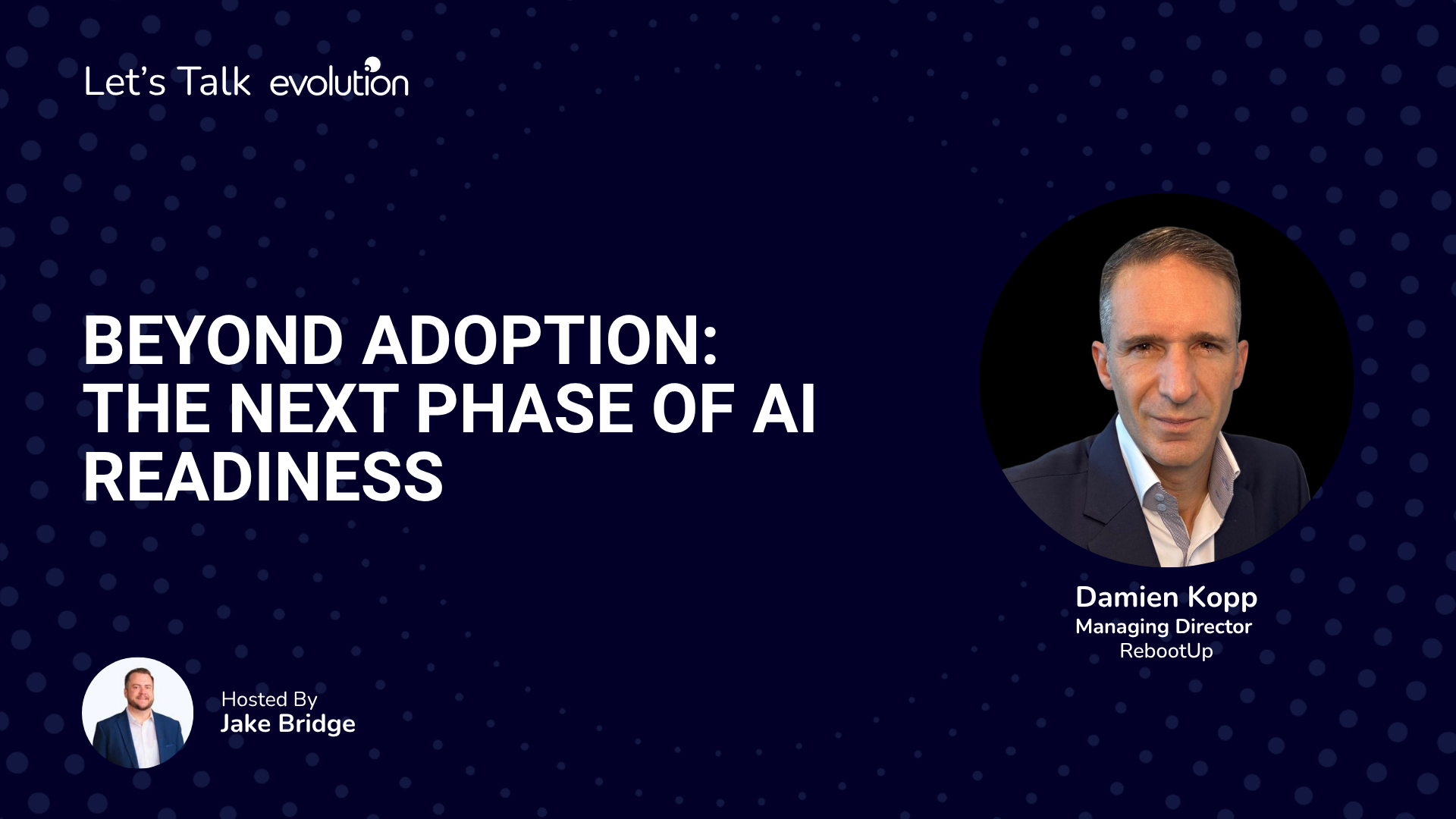 Let's Talk evolution

BEYOND ADOPTION: THE NEXT PHASE OF AI READINESS

Damien Kopp
Managing Director
RebootUp

Hosted By
Jake Bridge